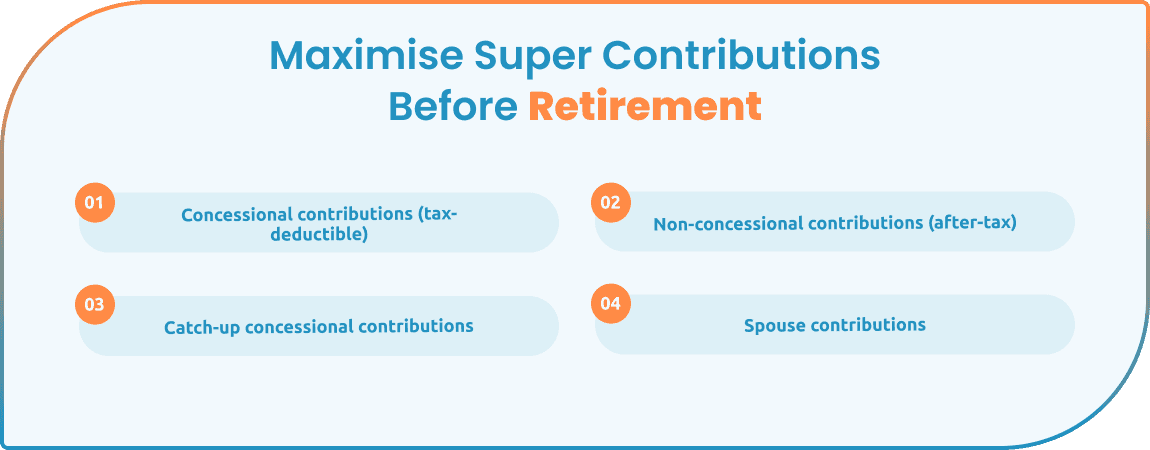 Maximise Super Contributions Before Retirement

01
Concessional contributions (tax-deductible)

02
Non-concessional contributions (after-tax)

03
Catch-up concessional contributions

04
Spouse contributions